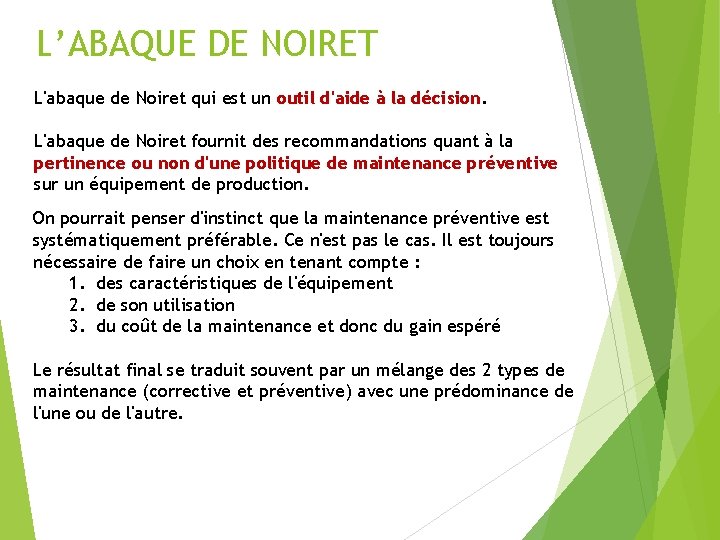 L’ABAQUE DE NOIRET

L'abaque de Noiret qui est un outil d'aide à la décision.

L'abaque de Noiret fournit des recommandations quant à la pertinence ou non d'une politique de maintenance préventive sur un équipement de production.

On pourrait penser d'instinct que la maintenance préventive est systématiquement préférable. Ce n'est pas le cas. Il est toujours nécessaire de faire un choix en tenant compte :
1. des caractéristiques de l'équipement
2. de son utilisation
3. du coût de la maintenance et donc du gain espéré

Le résultat final se traduit souvent par un mélange des 2 types de maintenance (corrective et préventive) avec une prédominance de l'une ou de l'autre.